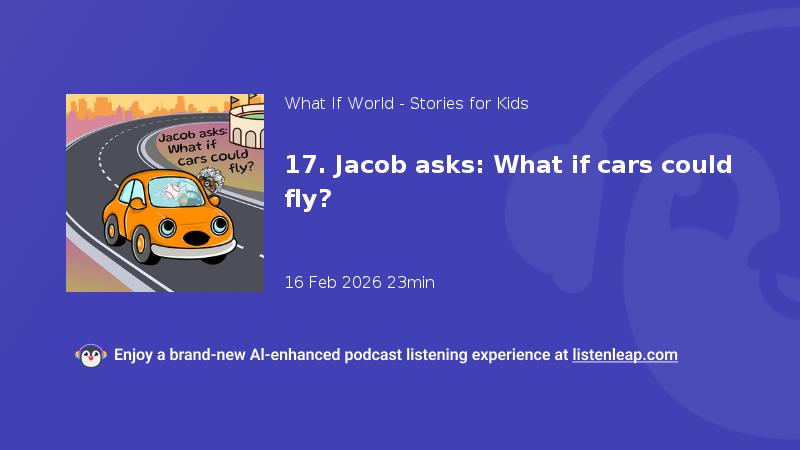 Jacob asks: What if cars could fly?

What If World - Stories for Kids

17. Jacob asks: What if cars could fly?

16 Feb 2026 23min

Enjoy a brand-new AI-enhanced podcast listening experience at listenleap.com